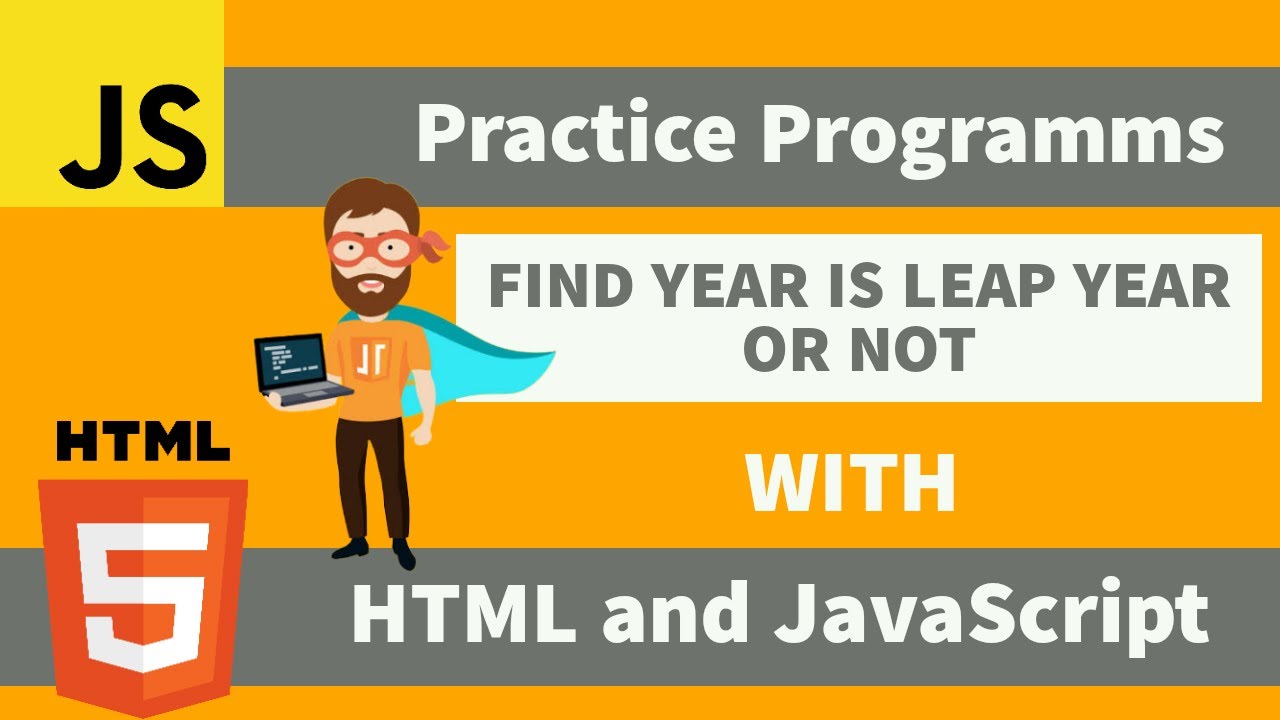 JS

Practice Programms

FIND YEAR IS LEAP YEAR OR NOT

HTML

5

WITH

HTML and JavaScript